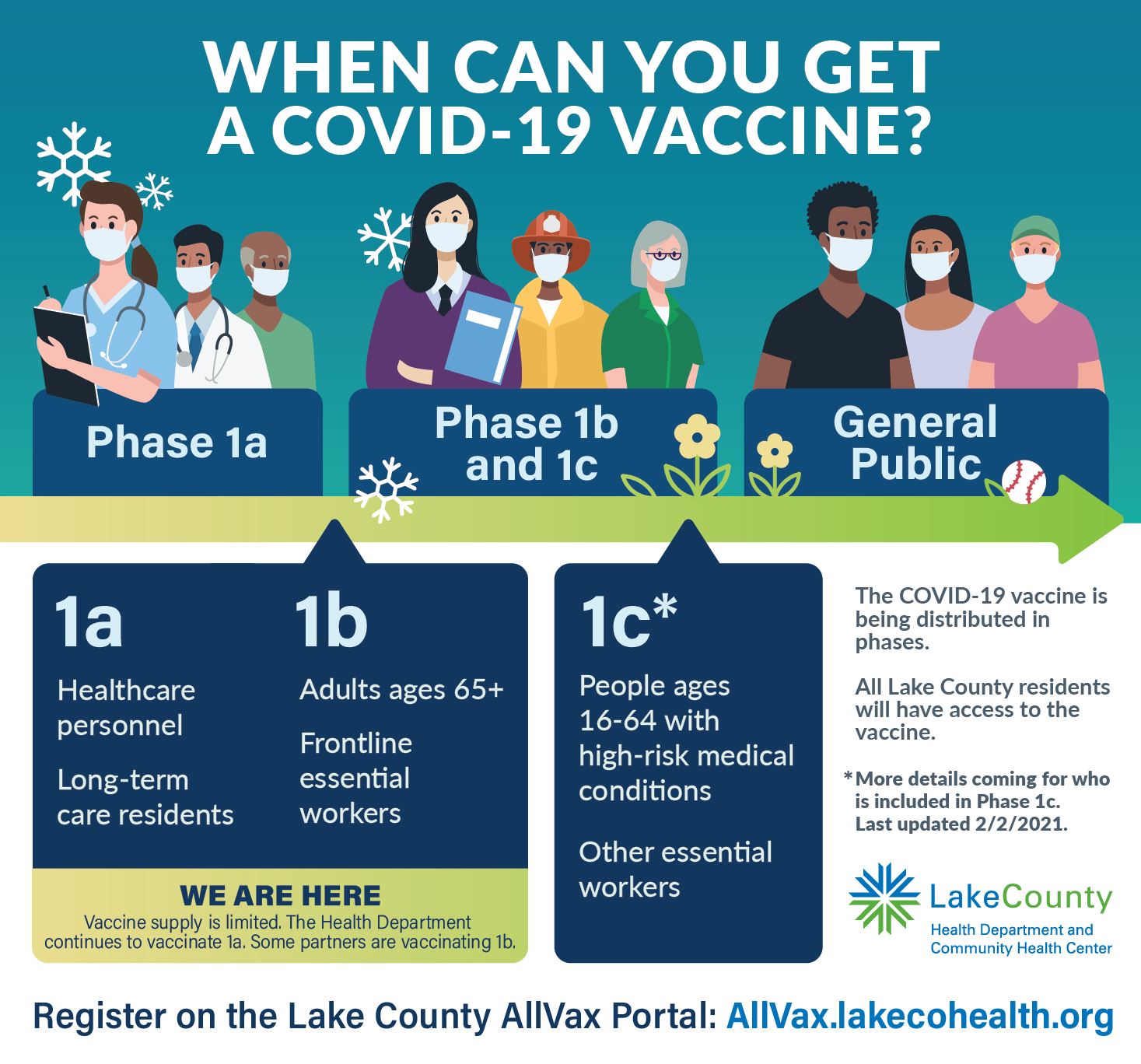 WHEN CAN YOU GET A COVID-19 VACCINE?

Phase 1a

Phase 1b and 1c

General Public

1a

Healthcare personnel

Long-term care residents

1b

Adults ages 65+

Frontline essential workers

WE ARE HERE

Vaccine supply is limited. The Health Department continues to vaccinate 1a. Some partners are vaccinating 1b.

1c*

People ages 16-64 with high-risk medical conditions

Other essential workers

The COVID-19 vaccine is being distributed in phases.

All Lake County residents will have access to the vaccine.

*More details coming for who is included in Phase 1c. Last updated 2/2/2021.

LakeCounty
Health Department and Community Health Center

Register on the Lake County AllVax Portal: AllVax.lakecohealth.org